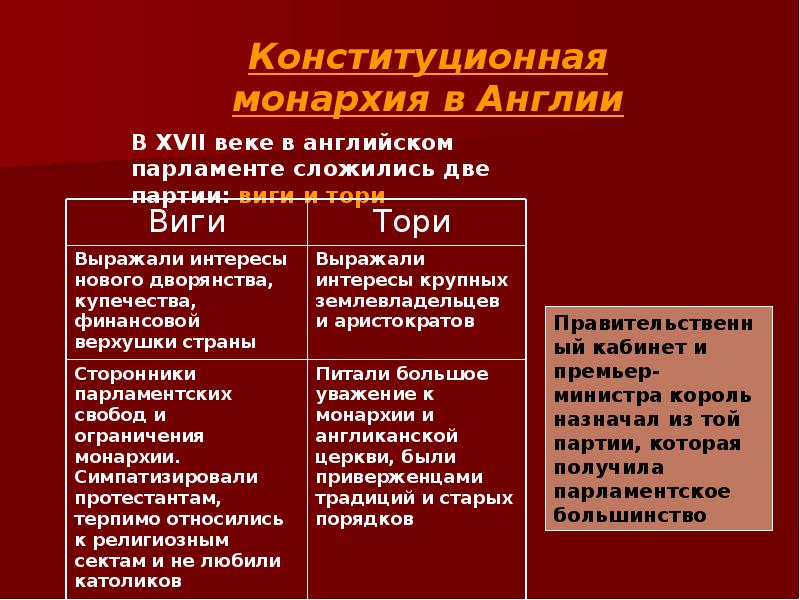 Конституционная монархия в Англии

В XVII веке в английском парламенте сложились две партии: виги и тори

| Виги | Тори |
|---|---|
| Выражали интересы нового дворянства, купечества, финансовой верхушки страны | Выражали интересы крупных землевладельцев и аристократов |
| Сторонники парламентских свобод и ограничения монархии. Симпатизировали протестантам, терпимо относились к религиозным сектам и не любили католиков | Питали большое уважение к монархии и англиканской церкви, были приверженцами традиций и старых порядков |

Правительственный кабинет и премьер-министра король назначал из той партии, которая получила парламентское большинство